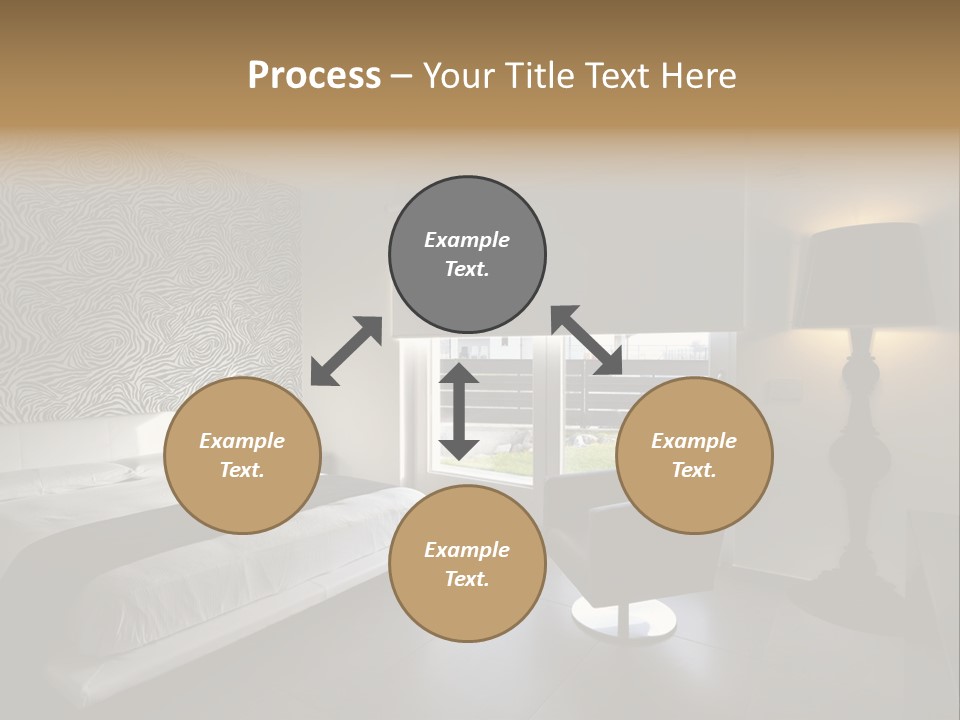 Process – Your Title Text Here

Example Text.

Example Text.

Example Text.

Example Text.